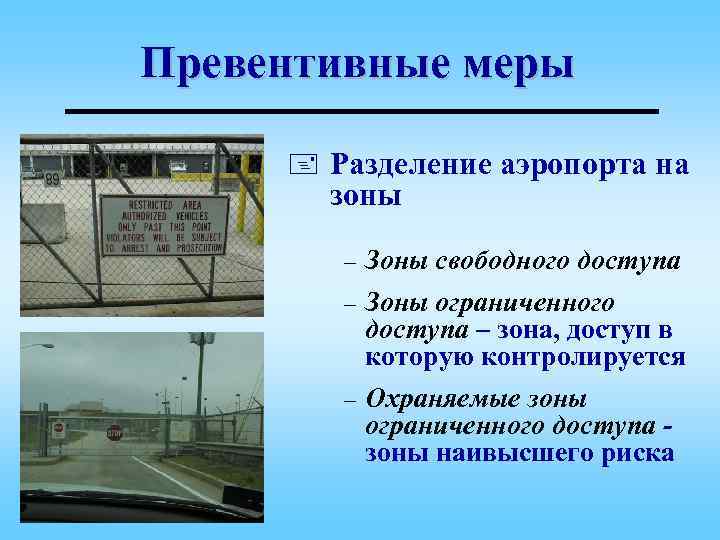 Превентивные меры

89

RESTRICTED AREA
AUTHORIZED VEHICLES
ONLY PAST THIS POINT
VIOLATORS WILL BE SUBJECT
TO ARREST AND PROSECUTION

STOP

STOP

Разделение аэропорта на зоны

– Зоны свободного доступа

– Зоны ограниченного доступа – зона, доступ в которую контролируется

– Охраняемые зоны ограниченного доступа - зоны наивысшего риска